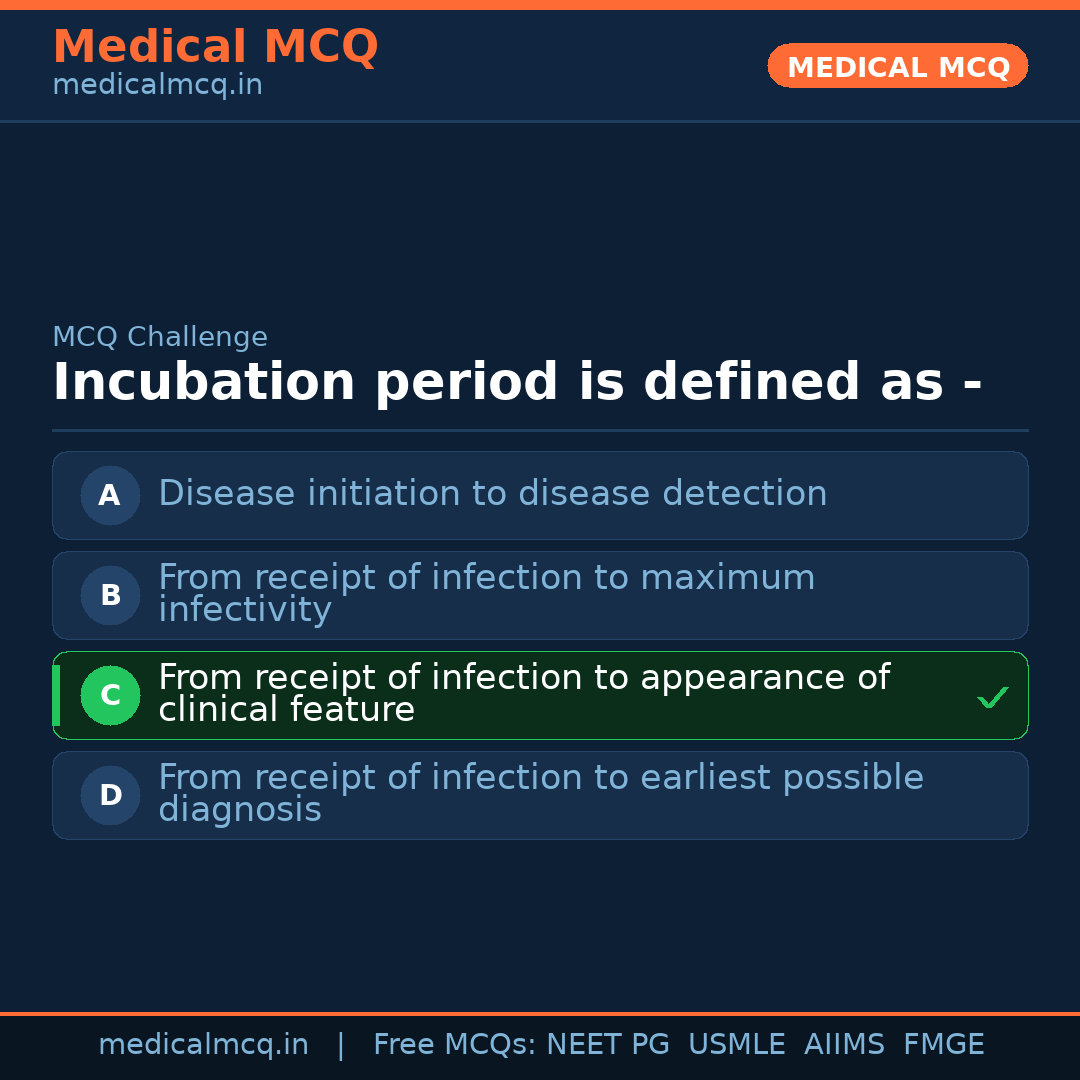 Medical MCQ
medicalmcq.in

MEDICAL MCQ

MCQ Challenge

Incubation period is defined as -

A Disease initiation to disease detection

B From receipt of infection to maximum infectivity

C From receipt of infection to appearance of clinical feature ✓

D From receipt of infection to earliest possible diagnosis

medicalmcq.in | Free MCQs: NEET PG USMLE AIIMS FMGE